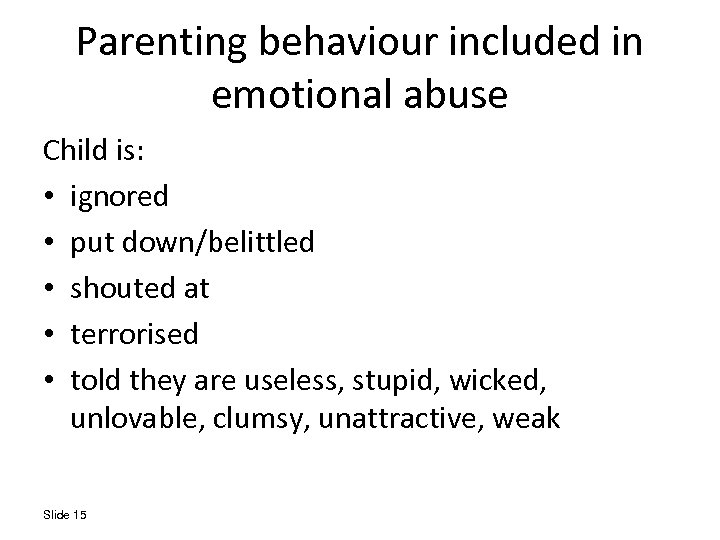 Parenting behaviour included in emotional abuse

Child is:

• ignored
• put down/belittled
• shouted at
• terrorised
• told they are useless, stupid, wicked, unlovable, clumsy, unattractive, weak

Slide 15